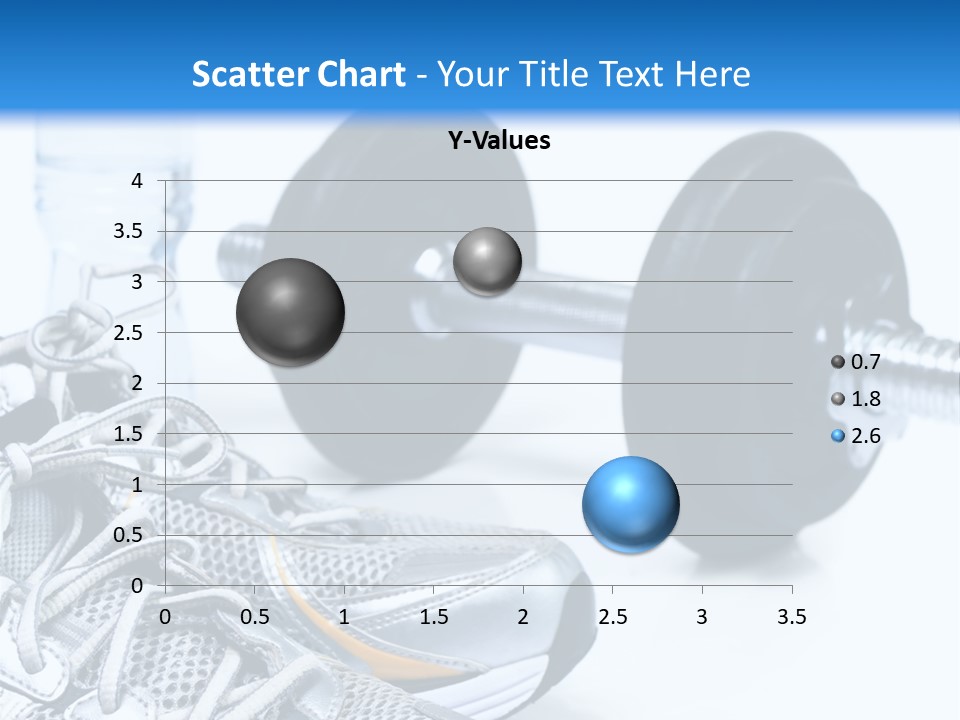 Scatter Chart - Your Title Text Here

Y-Values

4
3.5
3
2.5
2
1.5
1
0.5
0

0 0.5 1 1.5 2 2.5 3 3.5

0.7
1.8
2.6